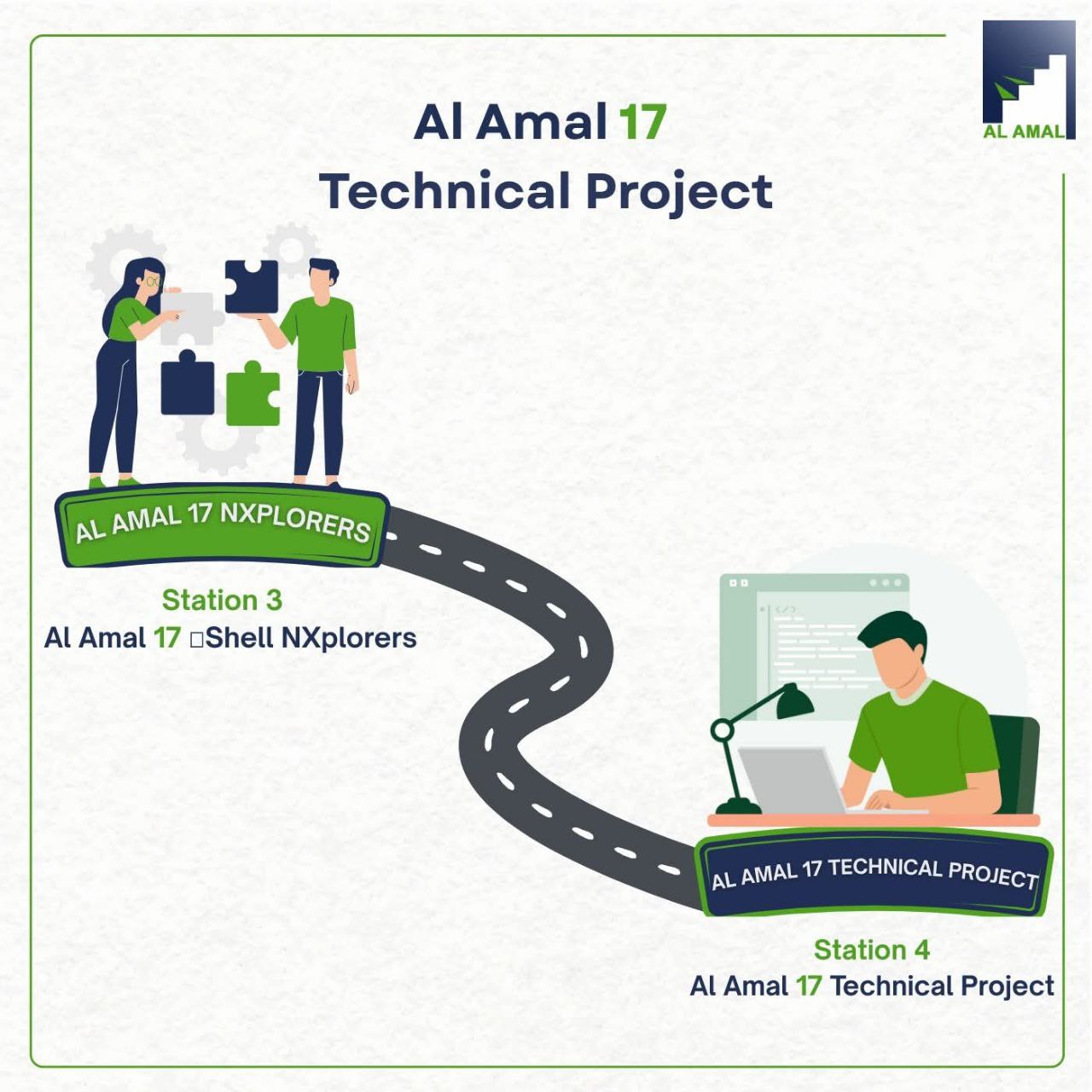 AL AMAL

Al Amal 17
Technical Project

AL AMAL 17 NXPLORERS

Station 3
Al Amal 17 □Shell NXplorers

</>

AL AMAL 17 TECHNICAL PROJECT

Station 4
Al Amal 17 Technical Project